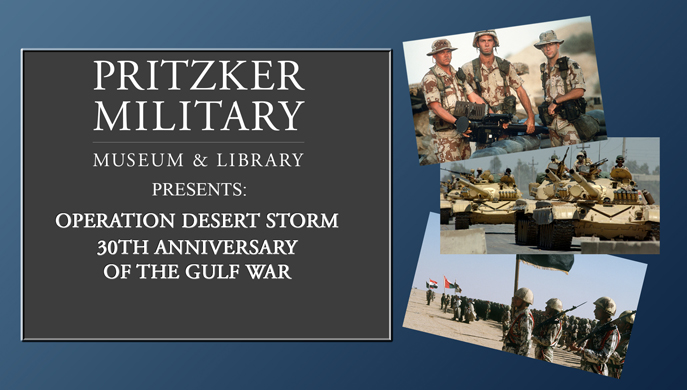 PRITZKER MILITARY

MUSEUM & LIBRARY

PRESENTS:

OPERATION DESERT STORM
30TH ANNIVERSARY
OF THE GULF WAR